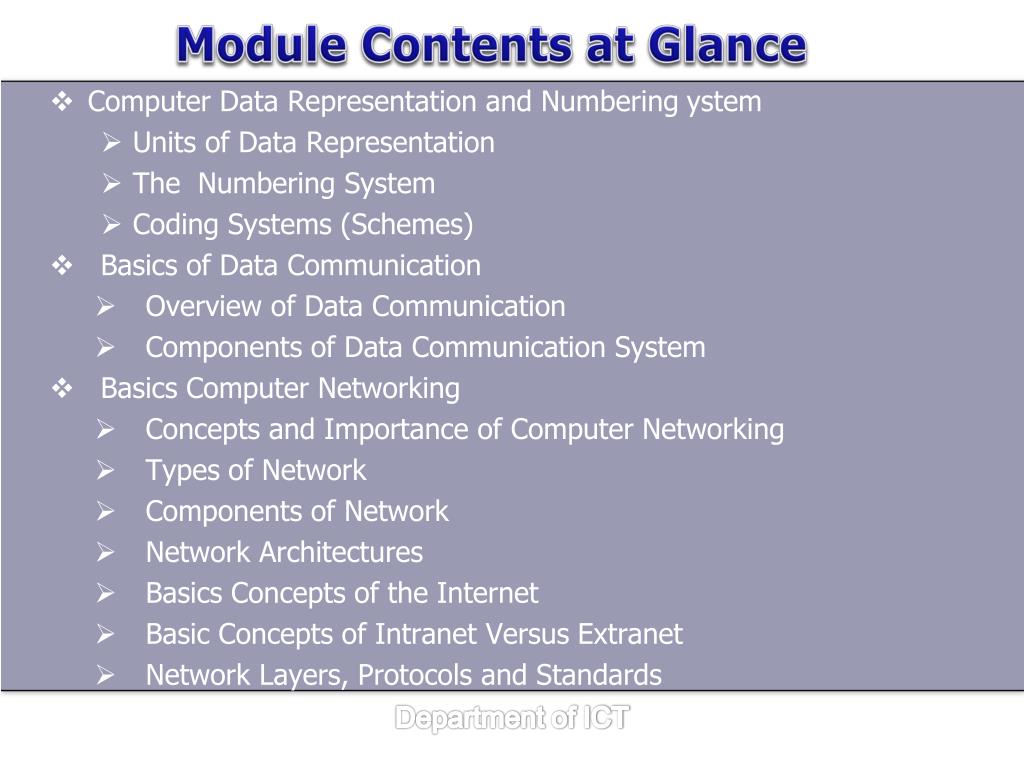 Module Contents at Glance

❖ Computer Data Representation and Numbering ystem
  ➢ Units of Data Representation
  ➢ The Numbering System
  ➢ Coding Systems (Schemes)
❖ Basics of Data Communication
  ➢ Overview of Data Communication
  ➢ Components of Data Communication System
❖ Basics Computer Networking
  ➢ Concepts and Importance of Computer Networking
  ➢ Types of Network
  ➢ Components of Network
  ➢ Network Architectures
  ➢ Basics Concepts of the Internet
  ➢ Basic Concepts of Intranet Versus Extranet
  ➢ Network Layers, Protocols and Standards

Department of ICT